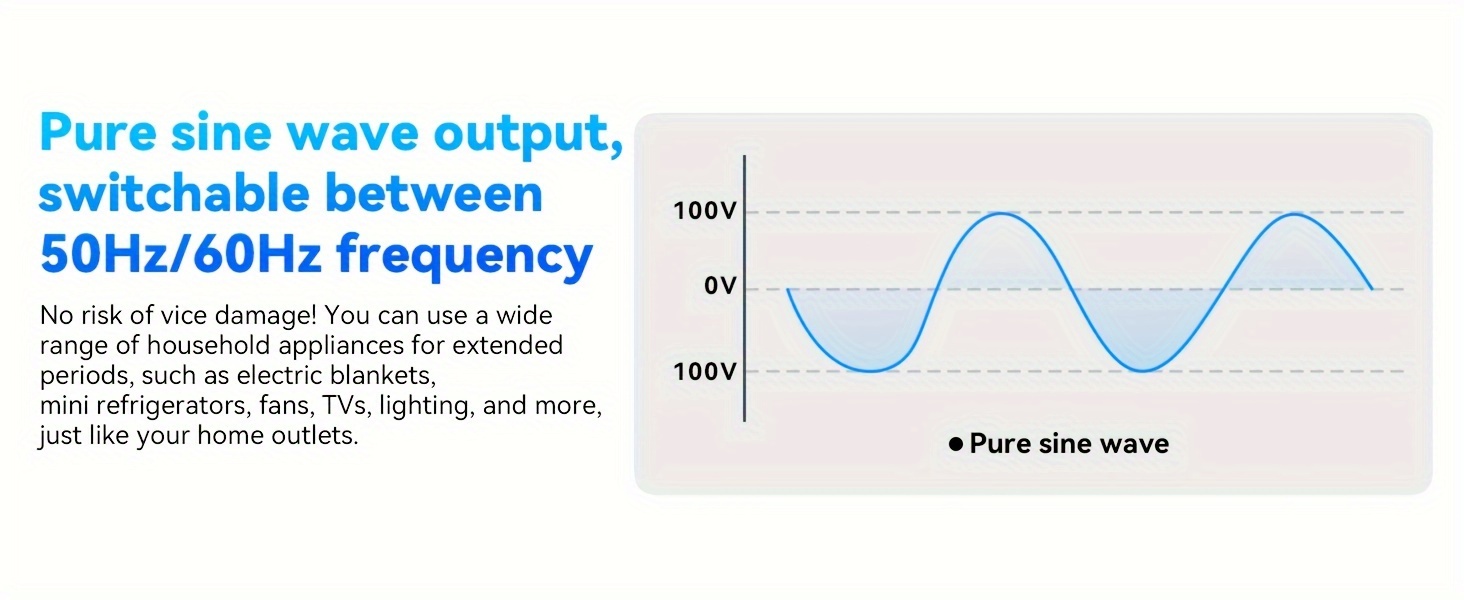 Pure sine wave output, switchable between 50Hz/60Hz frequency

No risk of vice damage! You can use a wide range of household appliances for extended periods, such as electric blankets,
mini refrigerators, fans, TVs, lighting, and more,
just like your home outlets.

100V
0V
100V

● Pure sine wave